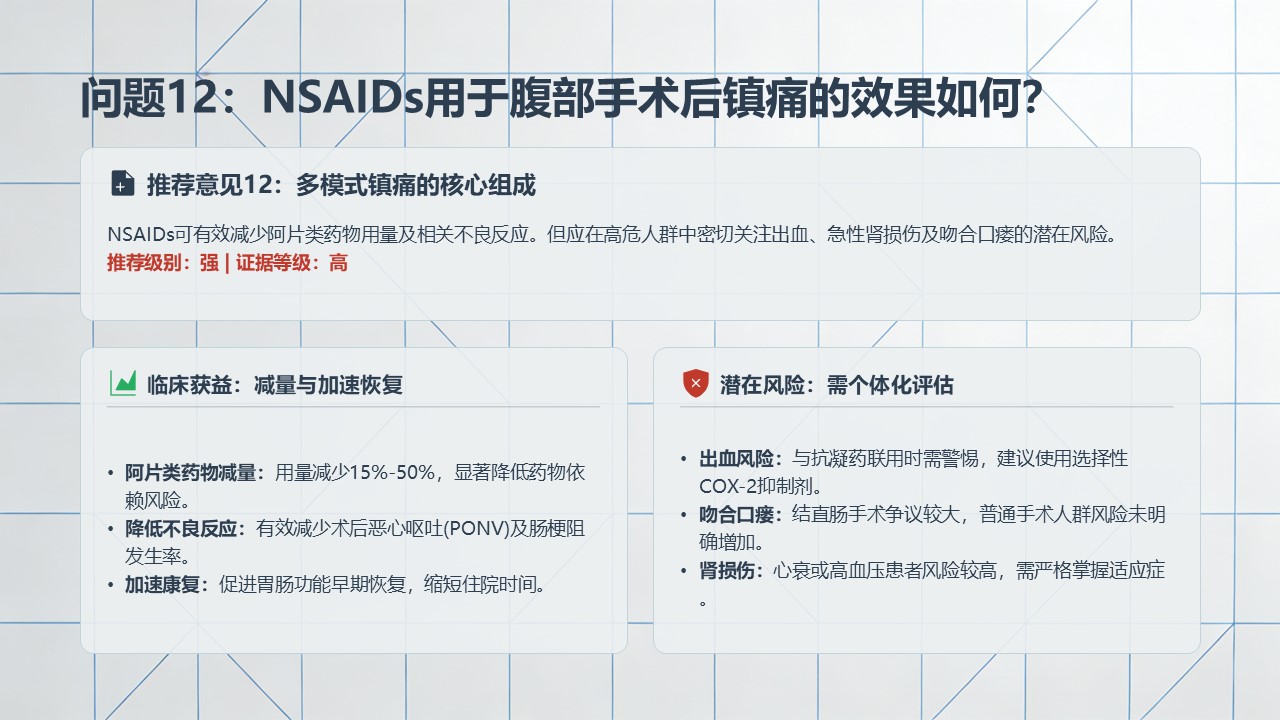 问题12：NSAIDs用于腹部手术后镇痛的效果如何?

推荐意见12：多模式镇痛的核心组成

NSAIDs可有效减少阿片类药物用量及相关不良反应。但应在高危人群中密切关注出血、急性肾损伤及吻合口瘘的潜在风险。
推荐级别：强 | 证据等级：高

临床获益：减量与加速恢复

• 阿片类药物减量：用量减少15%-50%，显著降低药物依赖风险。
• 降低不良反应：有效减少术后恶心呕吐(PONV)及肠梗阻发生率。
• 加速康复：促进胃肠功能早期恢复，缩短住院时间。

潜在风险：需个体化评估

• 出血风险：与抗凝药联用时需警惕，建议使用选择性COX-2抑制剂。
• 吻合口瘘：结直肠手术争议较大，普通手术人群风险未明确增加。
• 肾损伤：心衰或高血压患者风险较高，需严格掌握适应症。